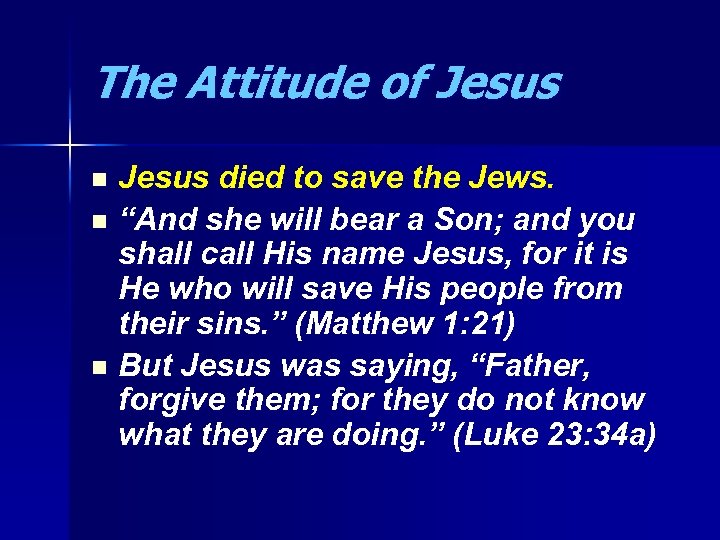 The Attitude of Jesus

- Jesus died to save the Jews.
- “And she will bear a Son; and you shall call His name Jesus, for it is He who will save His people from their sins.” (Matthew 1:21)
- But Jesus was saying, “Father, forgive them; for they do not know what they are doing.” (Luke 23:34a)